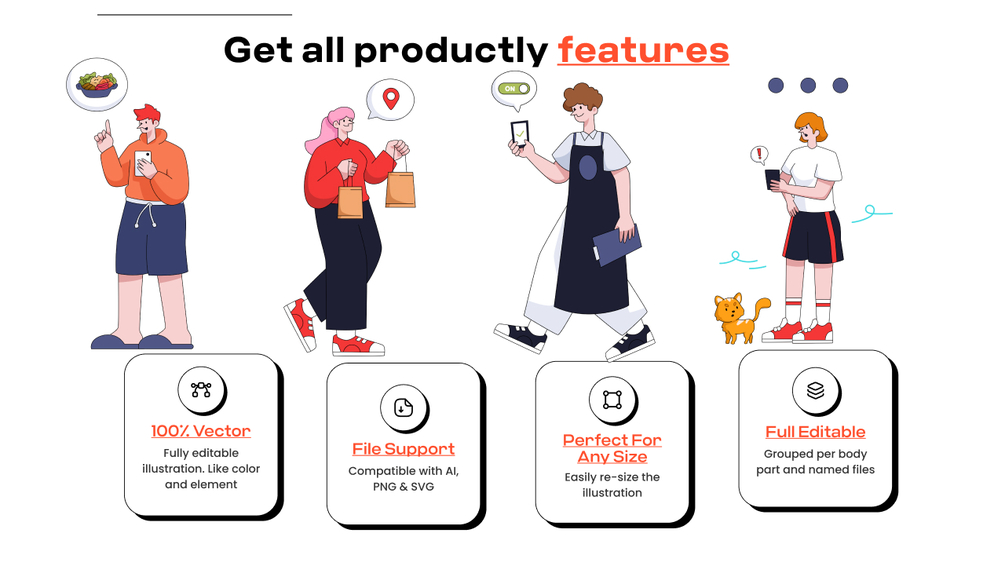 Get all productly features

ON

100% Vector

Fully editable illustration. Like color and element

File Support

Compatible with AI, PNG & SVG

Perfect For Any Size

Easily re-size the illustration

Full Editable

Grouped per body part and named files